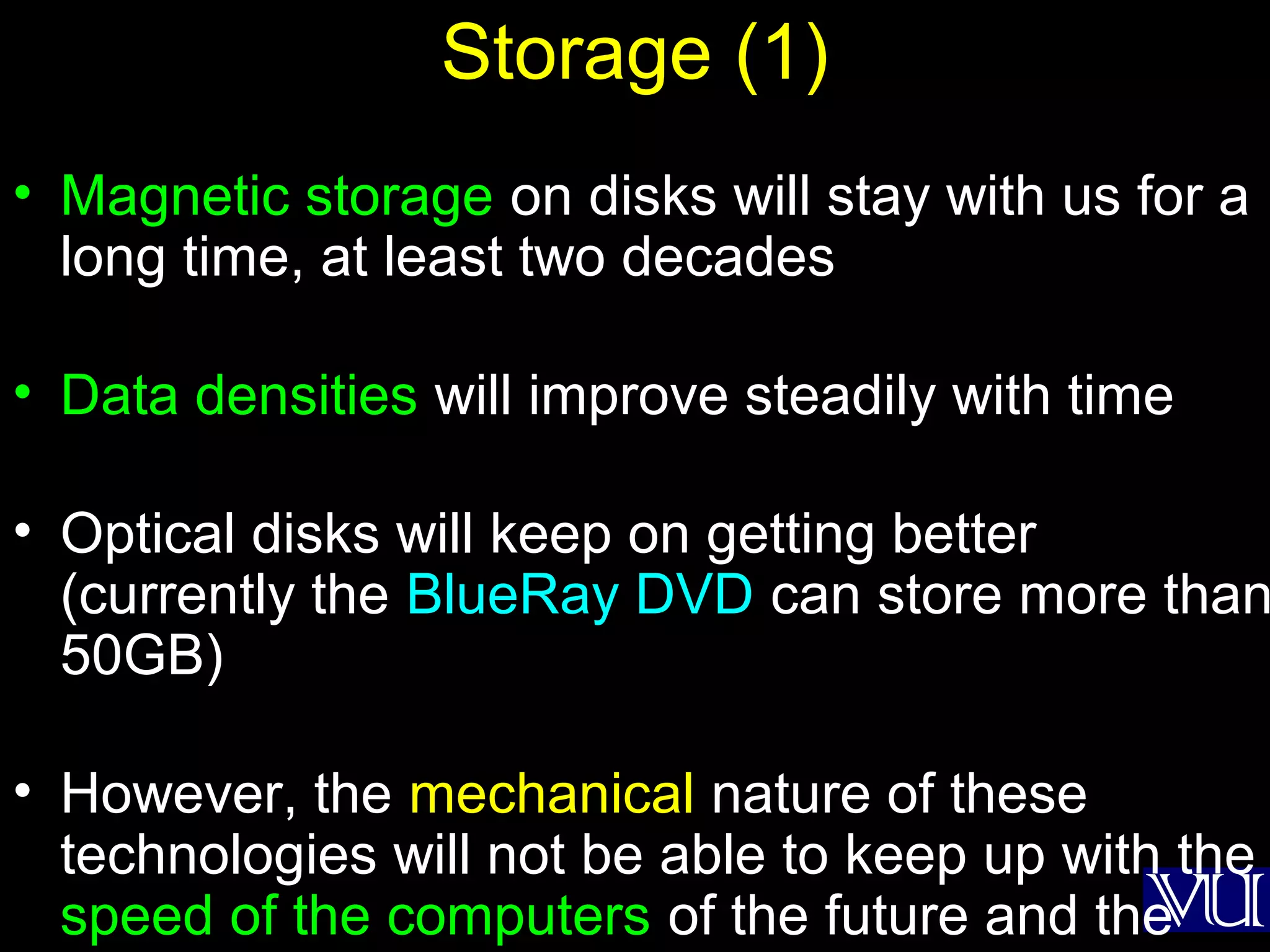 Storage (1)

• Magnetic storage on disks will stay with us for a long time, at least two decades

• Data densities will improve steadily with time

• Optical disks will keep on getting better (currently the BlueRay DVD can store more than 50GB)

• However, the mechanical nature of these technologies will not be able to keep up with the speed of the computers of the future and the

VU